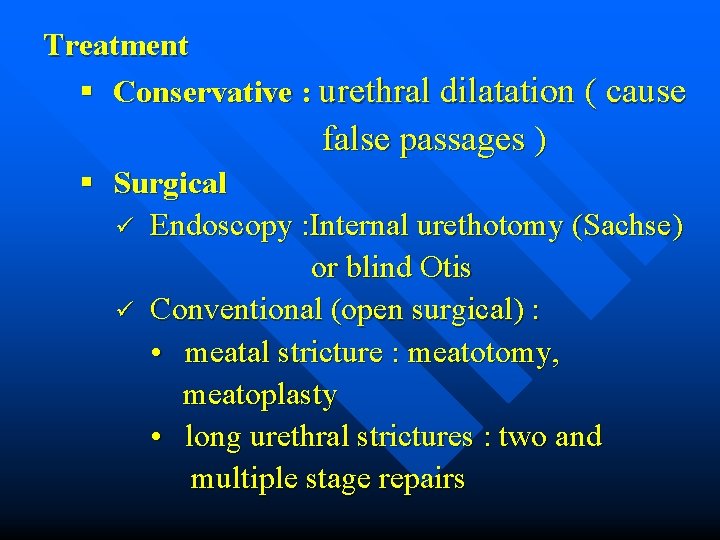 Treatment

▪ Conservative : urethral dilatation ( cause false passages )

▪ Surgical

✓ Endoscopy :Internal urethotomy (Sachse) or blind Otis

✓ Conventional (open surgical) :

• meatal stricture : meatotomy, meatoplasty

• long urethral strictures : two and multiple stage repairs